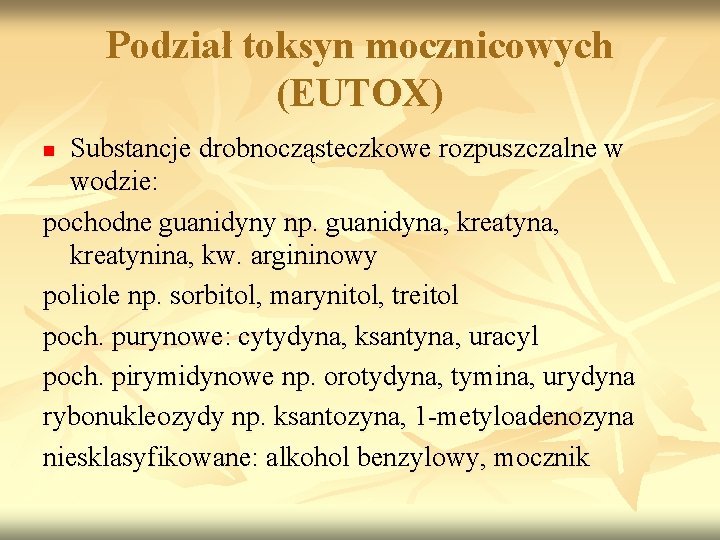 Podział toksyn mocznicowych (EUTOX)

Substancje drobnocząsteczkowe rozpuszczalne w wodzie:

pochodne guanidyny np. guanidyna, kreatyna, kreatynina, kw. argininowy

poliole np. sorbitol, marynitol, treitol

poch. purynowe: cytydyna, ksantyna, uracyl

poch. pirymidynowe np. orotydyna, tymina, urydyna

rybonukleozydy np. ksantozyna, 1-metyloadenozyna

niesklasyfikowane: alkohol benzylowy, mocznik